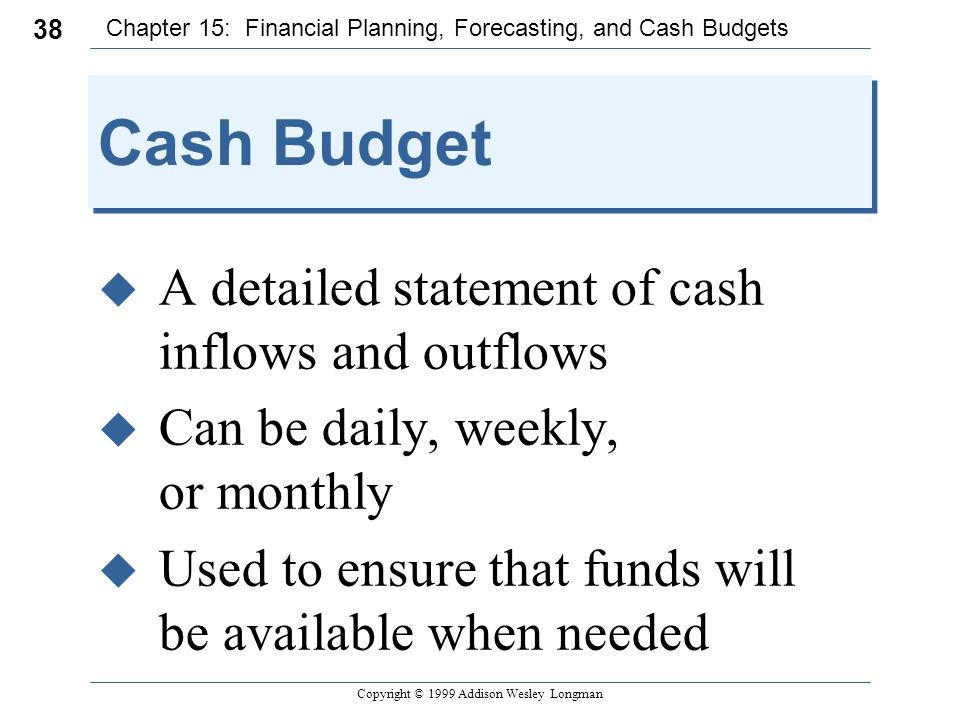 38 Chapter 15: Financial Planning, Forecasting, and Cash Budgets

Cash Budget

◆ A detailed statement of cash inflows and outflows

◆ Can be daily, weekly, or monthly

◆ Used to ensure that funds will be available when needed

Copyright © 1999 Addison Wesley Longman